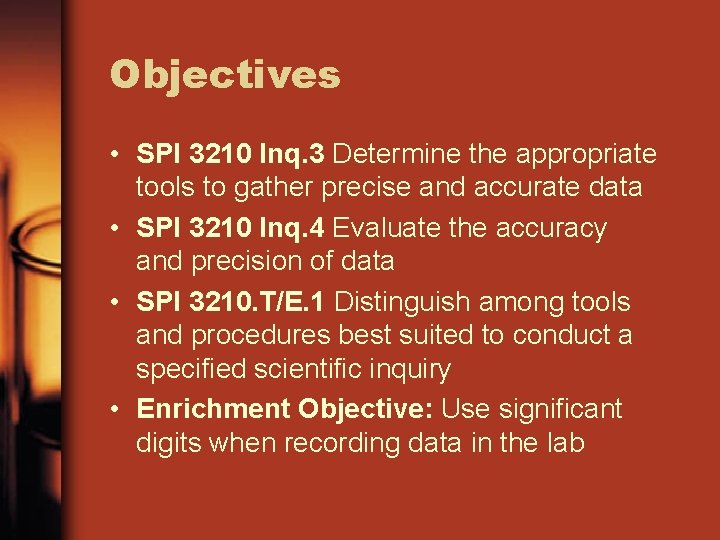 Objectives

• SPI 3210 Inq.3 Determine the appropriate tools to gather precise and accurate data
• SPI 3210 Inq.4 Evaluate the accuracy and precision of data
• SPI 3210.T/E.1 Distinguish among tools and procedures best suited to conduct a specified scientific inquiry
• Enrichment Objective: Use significant digits when recording data in the lab